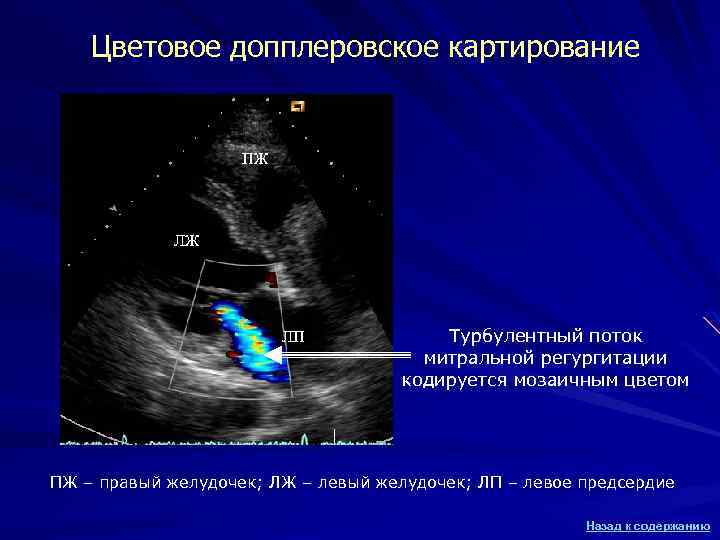 Цветовое допплеровское картирование

ПЖ

ЛЖ

ЛП

Турбулентный поток митральной регургитации кодируется мозаичным цветом

ПЖ – правый желудочек; ЛЖ – левый желудочек; ЛП – левое предсердие

Назад к содержанию